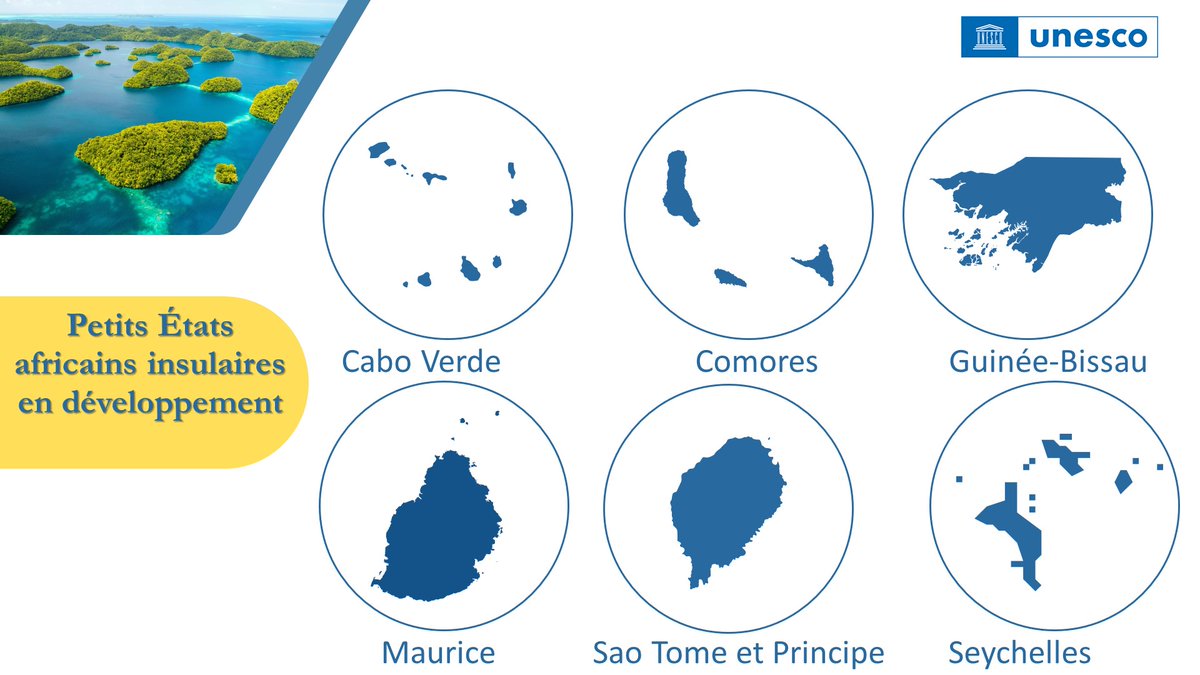 unesco

Petits États africains insulaires en développement

Cabo Verde

Comores

Guinée-Bissau

Maurice

Sao Tome et Principe

Seychelles